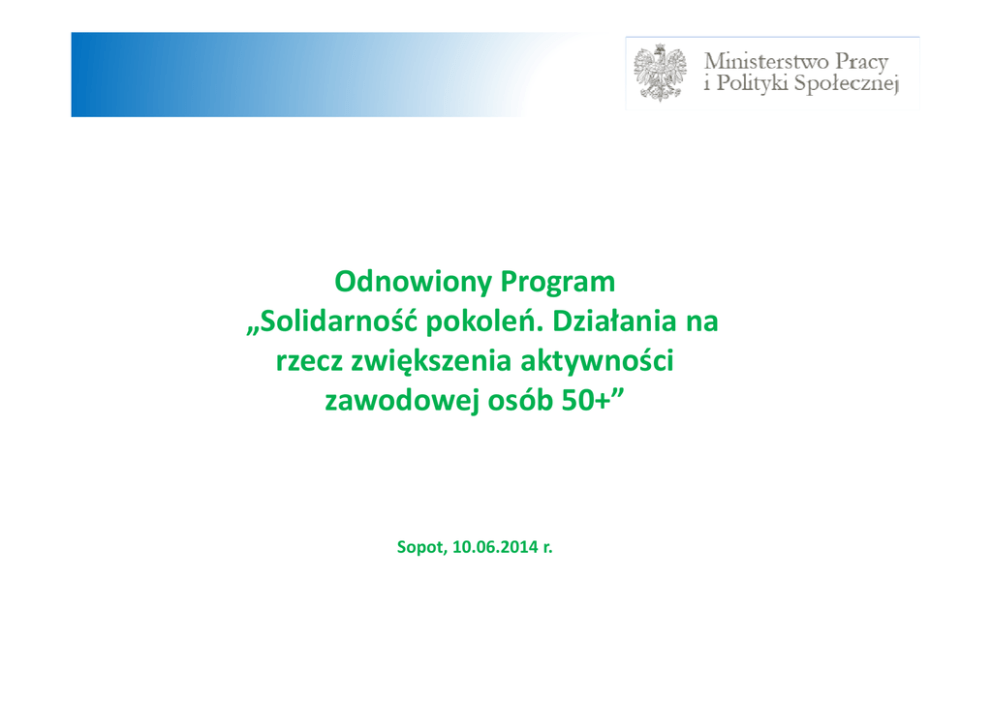 Ministerstwo Pracy
i Polityki Społecznej

Odnowiony Program „Solidarność pokoleń. Działania na rzecz zwiększenia aktywności zawodowej osób 50+”

Sopot, 10.06.2014 r.